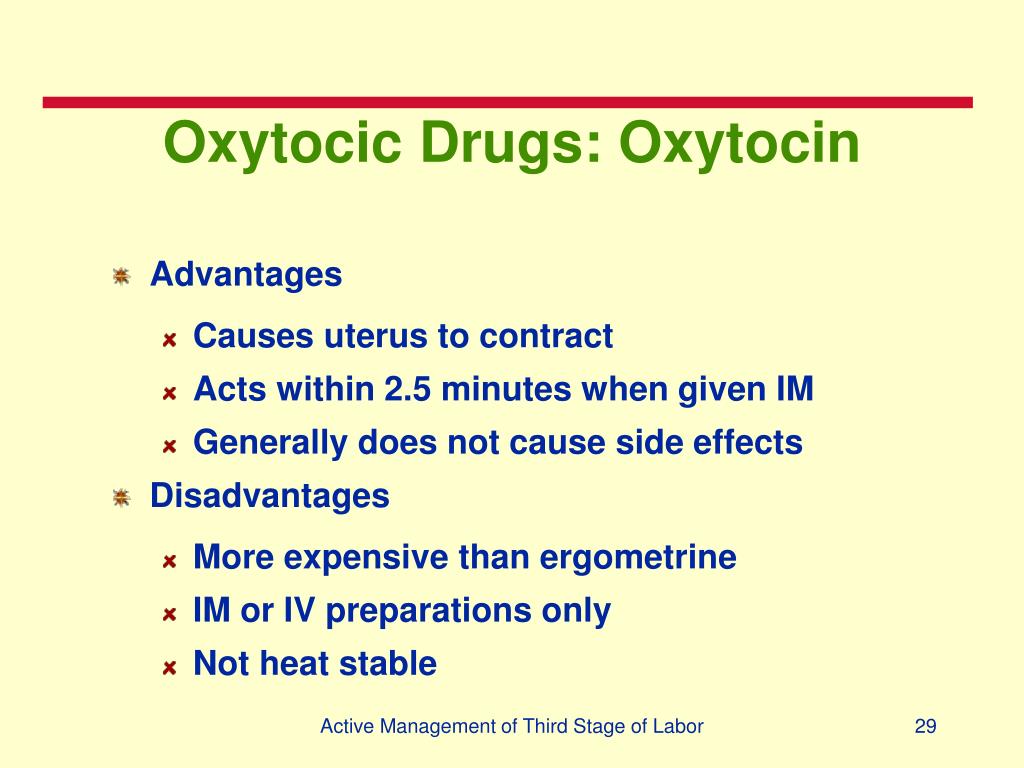 Oxytocic Drugs: Oxytocin

Advantages

Causes uterus to contract

Acts within 2.5 minutes when given IM

Generally does not cause side effects

Disadvantages

More expensive than ergometrine

IM or IV preparations only

Not heat stable

Active Management of Third Stage of Labor

29